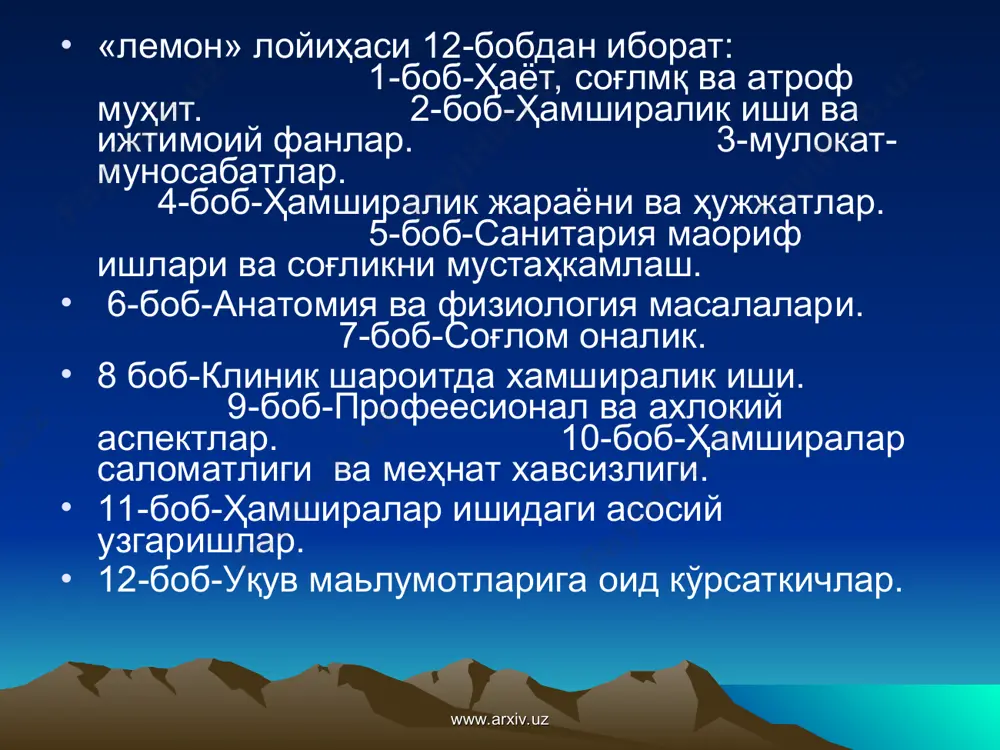 • «лемон» лойиҳаси 12-бобдан иборат: 1-боб-Ҳаёт, соғлмқ ва атроф муҳит. 2-боб-Ҳамширалик иши ва ижтимоий фанлар. 3-мулокат-муносабатлар. 4-боб-Ҳамширалик жараёни ва ҳужжатлар. 5-боб-Санитария маориф ишлари ва соғликни мустаҳкамлаш.
• 6-боб-Анатомия ва физиология масалалари. 7-боб-Соғлом оналик.
• 8 боб-Клиник шароитда хамширалик иши. 9-боб-Профеесионал ва ахлокий аспектлар. 10-боб-Ҳамширалар саломатлиги ва меҳнат хавсизлиги.
• 11-боб-Ҳамширалар ишидаги асосий узгаришлар.
• 12-боб-Уқув маьлумотларига оид кўрсаткичлар.

www.arxiv.uz